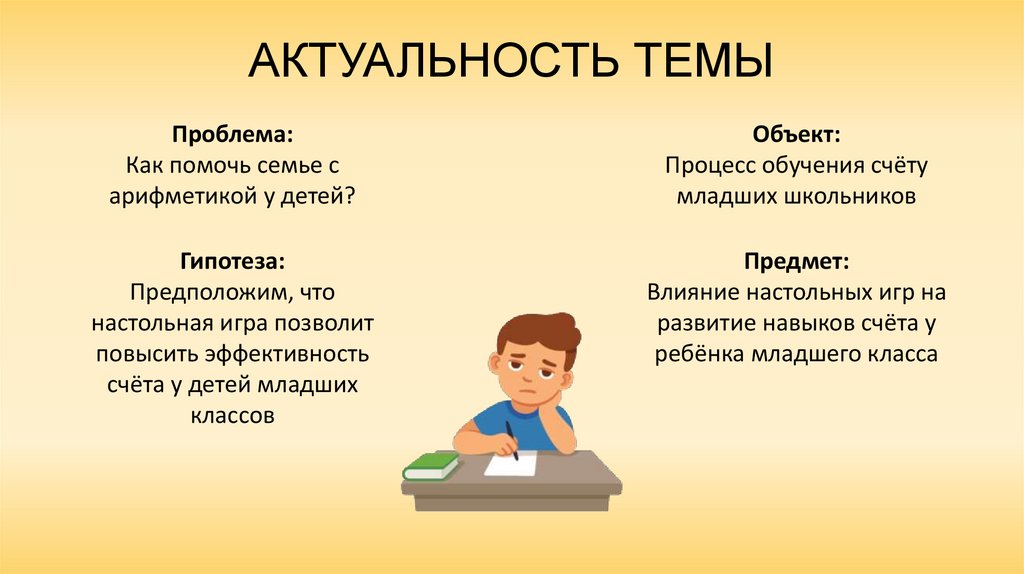 АКТУАЛЬНОСТЬ ТЕМЫ

Проблема:
Как помочь семье с арифметикой у детей?

Гипотеза:
Предположим, что настольная игра позволит повысить эффективность счёта у детей младших классов

Объект:
Процесс обучения счёту младших школьников

Предмет:
Влияние настольных игр на развитие навыков счёта у ребёнка младшего класса